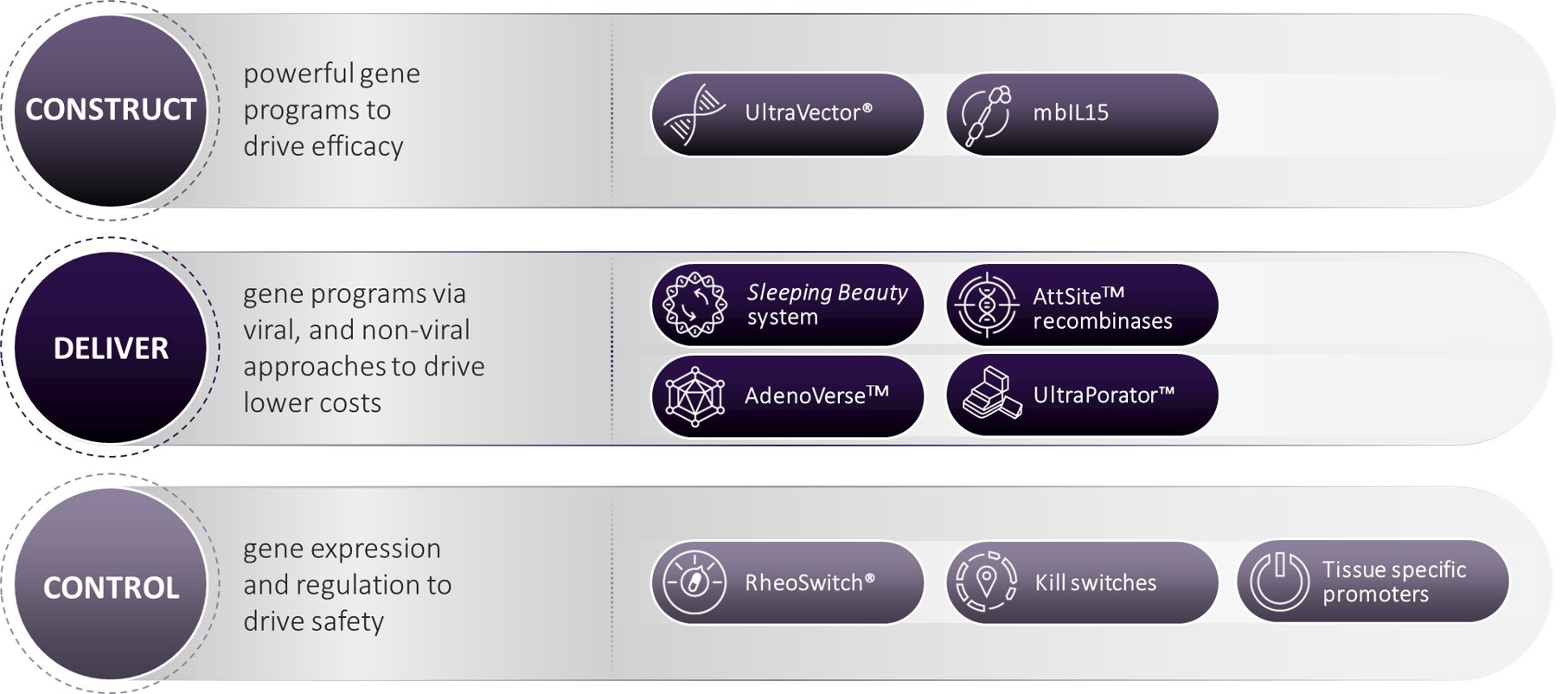 CONSTRUCT

powerful gene programs to drive efficacy

UltraVector®

mbIL15

DELIVER

gene programs via viral, and non-viral approaches to drive lower costs

Sleeping Beauty system

AttSite™ recombinases

AdenoVerse™

UltraPorator™

CONTROL

gene expression and regulation to drive safety

RheoSwitch®

Kill switches

Tissue specific promoters